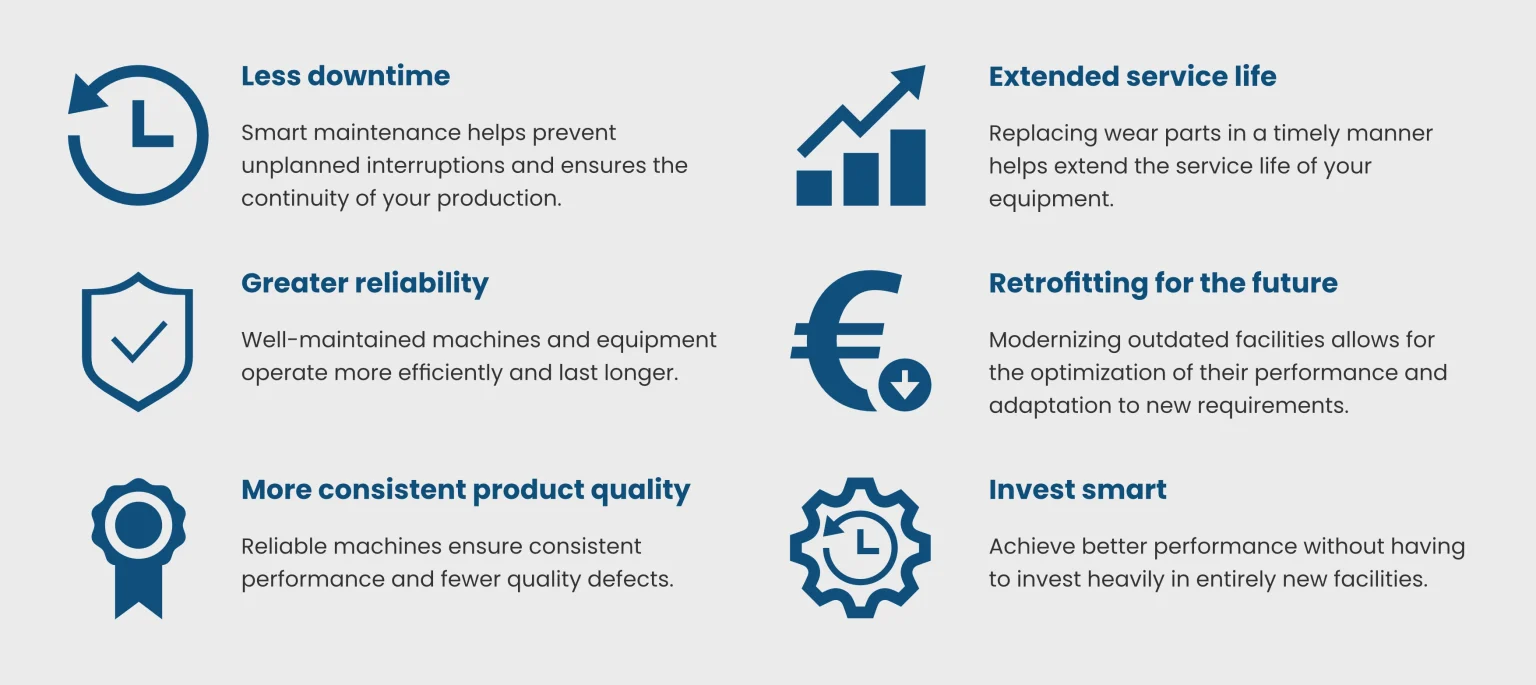 Less downtime

Smart maintenance helps prevent unplanned interruptions and ensures the continuity of your production.

Greater reliability

Well-maintained machines and equipment operate more efficiently and last longer.

More consistent product quality

Reliable machines ensure consistent performance and fewer quality defects.

Extended service life

Replacing wear parts in a timely manner helps extend the service life of your equipment.

Retrofitting for the future

Modernizing outdated facilities allows for the optimization of their performance and adaptation to new requirements.

Invest smart

Achieve better performance without having to invest heavily in entirely new facilities.